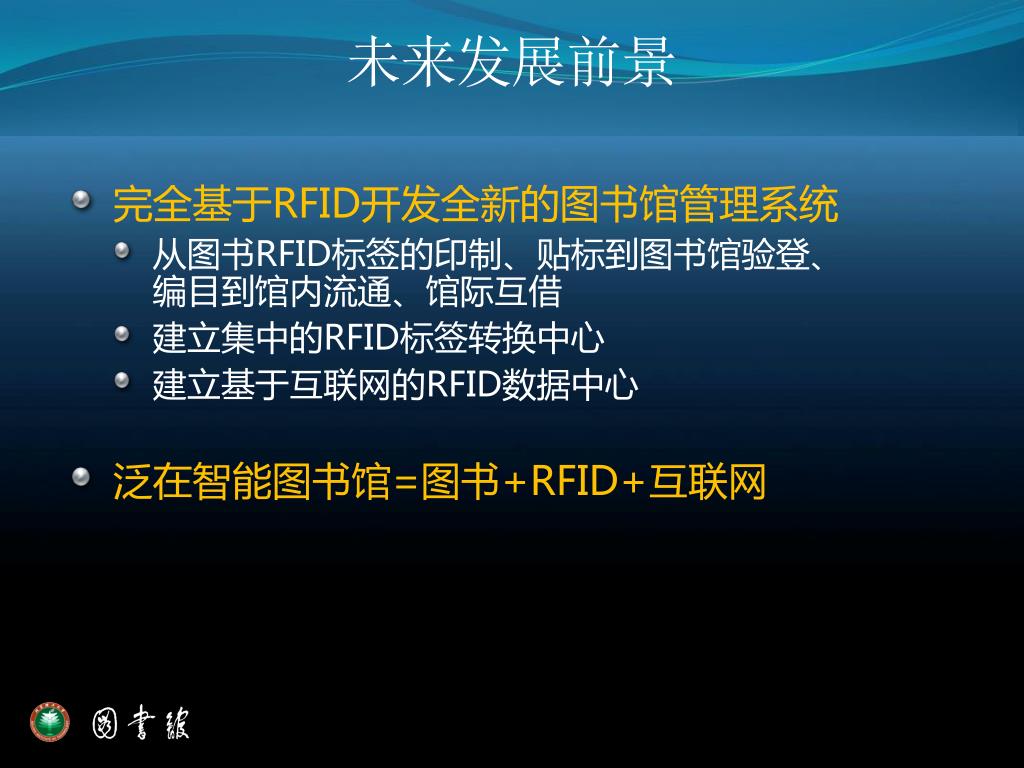 未来发展前景

完全基于RFID开发全新的图书馆管理系统

从图书RFID标签的印制、贴标到图书馆验登、编目到馆内流通、馆际互借

建立集中的RFID标签转换中心

建立基于互联网的RFID数据中心

泛在智能图书馆=图书+RFID+互联网

圖書館